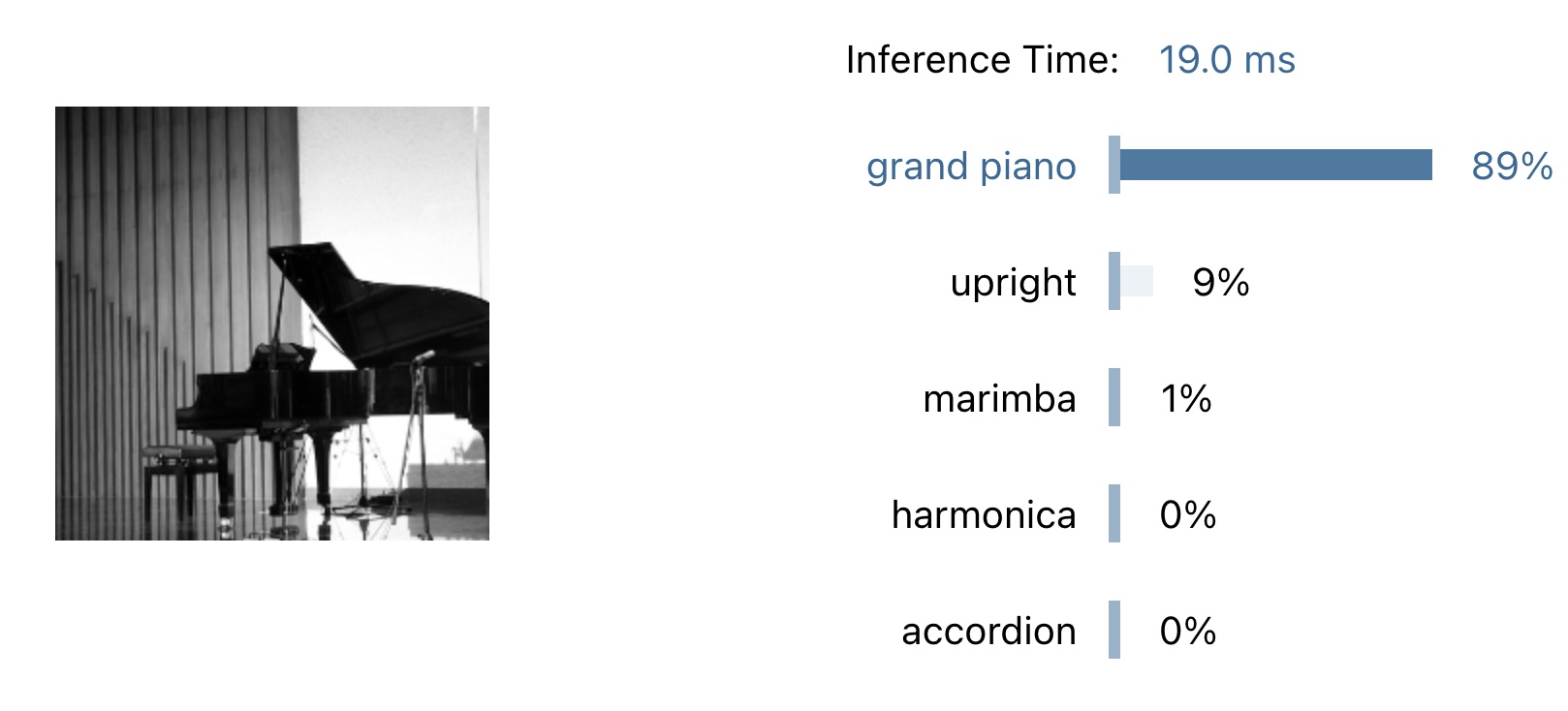 Inference Time: 19.0 ms

grand piano 89%

upright 9%

marimba 1%

harmonica 0%

accordion 0%